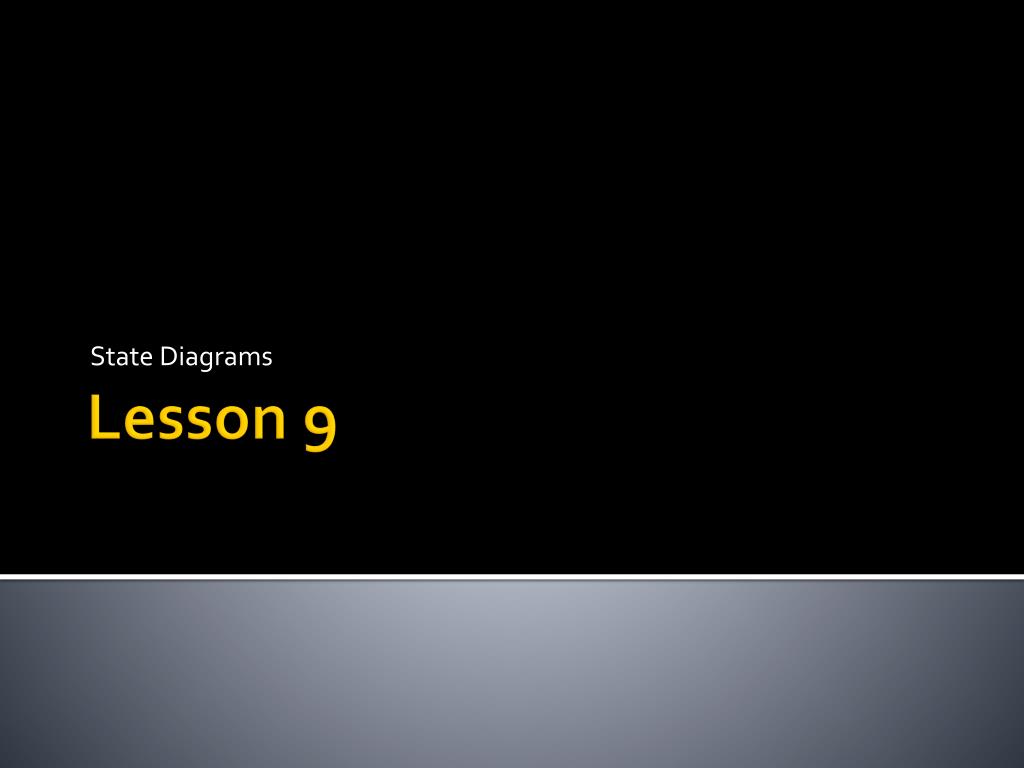 State Diagrams

Lesson 9